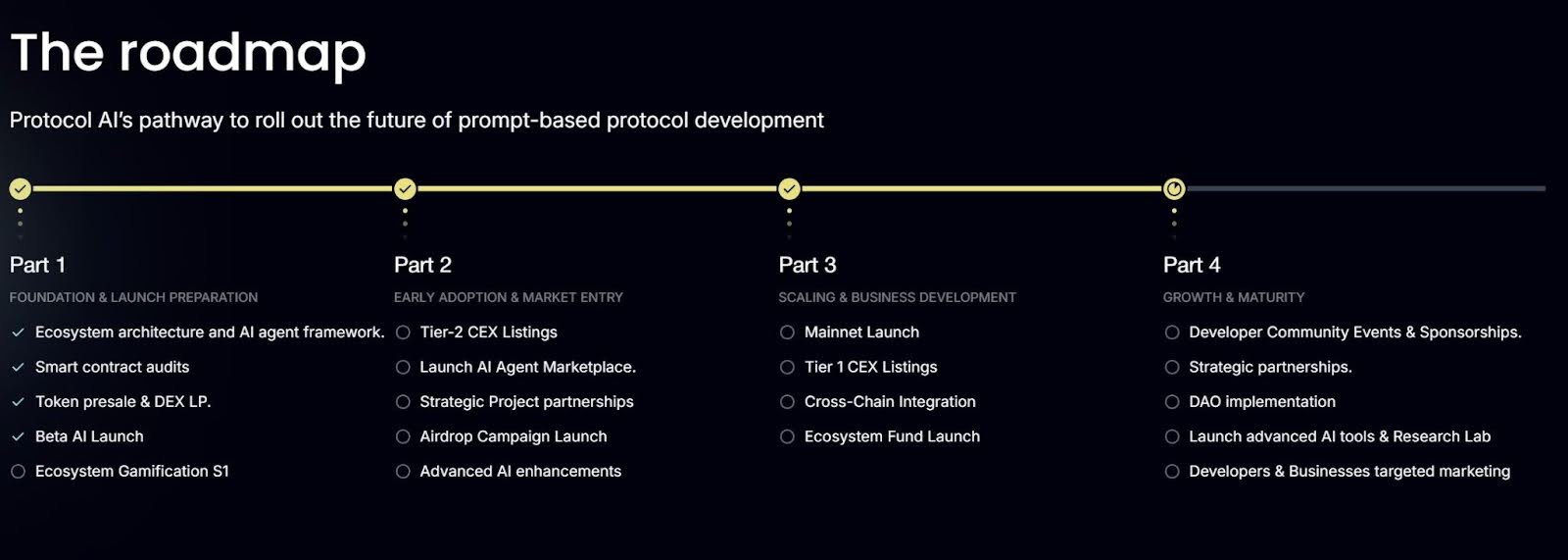 The roadmap

Protocol AI's pathway to roll out the future of prompt-based protocol development

Part 1

FOUNDATION & LAUNCH PREPARATION

Ecosystem architecture and AI agent framework.
Smart contract audits
Token presale & DEX LP.
Beta AI Launch
Ecosystem Gamification S1

Part 2

EARLY ADOPTION & MARKET ENTRY

Tier-2 CEX Listings
Launch AI Agent Marketplace.
Strategic Project partnerships
Airdrop Campaign Launch
Advanced AI enhancements

Part 3

SCALING & BUSINESS DEVELOPMENT

Mainnet Launch
Tier 1 CEX Listings
Cross-Chain Integration
Ecosystem Fund Launch

Part 4

GROWTH & MATURITY

Developer Community Events & Sponsorships.
Strategic partnerships.
DAO implementation
Launch advanced AI tools & Research Lab
Developers & Businesses targeted marketing